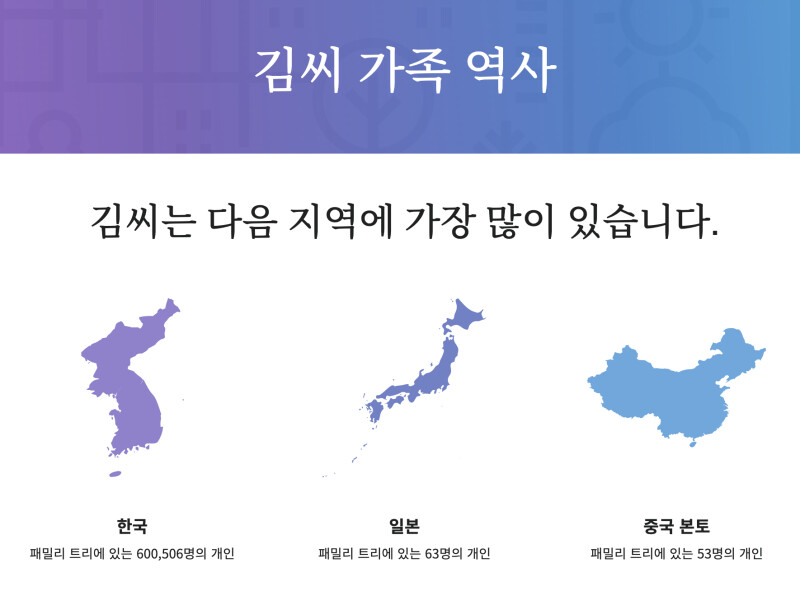 김씨 가족 역사

김씨는 다음 지역에 가장 많이 있습니다.

한국
패밀리 트리에 있는 600,506명의 개인

일본
패밀리 트리에 있는 63명의 개인

중국 본토
패밀리 트리에 있는 53명의 개인